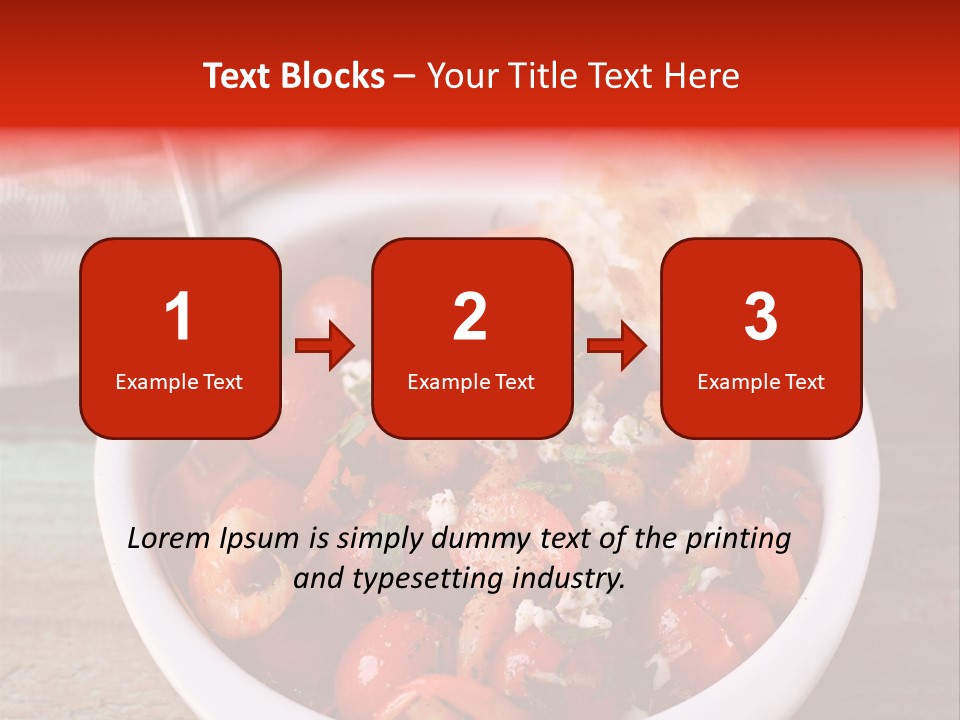 Text Blocks – Your Title Text Here

1
Example Text

2
Example Text

3
Example Text

Lorem Ipsum is simply dummy text of the printing and typesetting industry.